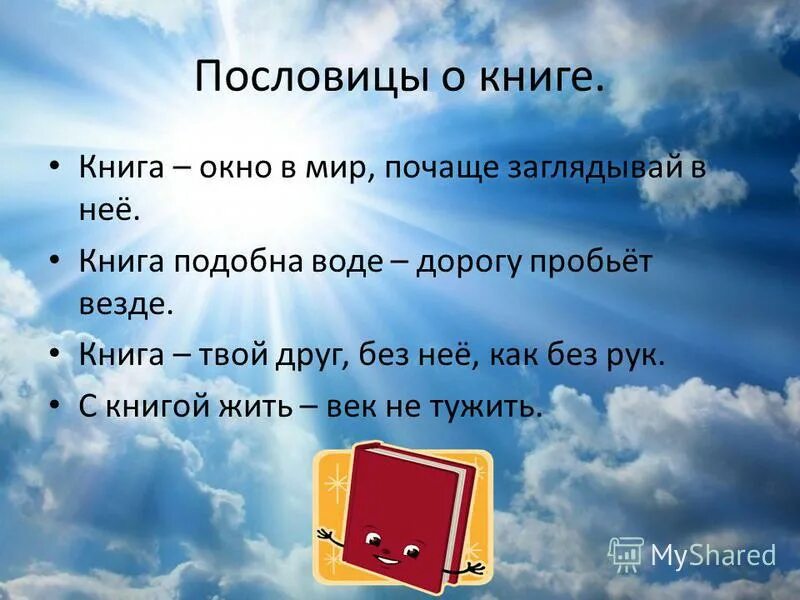 Пословицы о книге.

• Книга – окно в мир, почаще заглядывай в неё.

• Книга подобна воде – дорогу пробьёт везде.

• Книга – твой друг, без неё, как без рук.

• С книгой жить – век не тужить.

MyShared